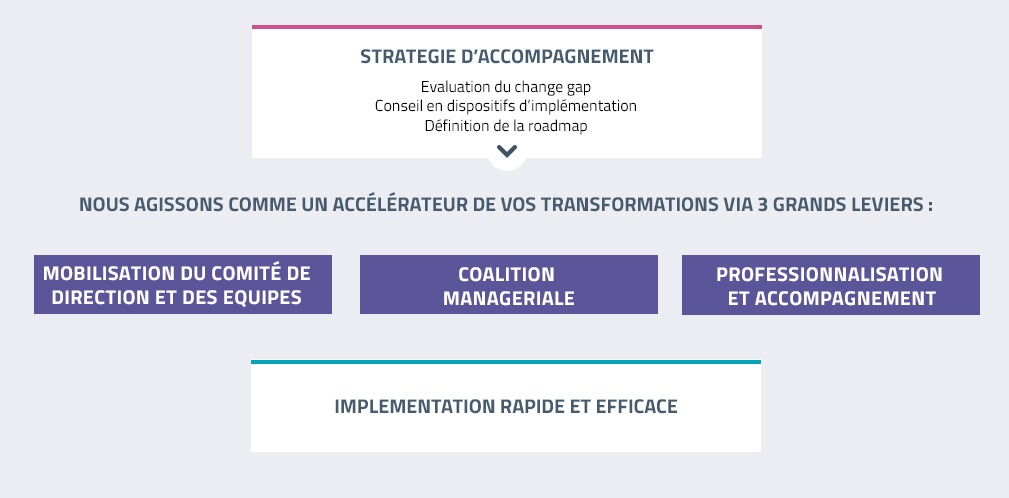 STRATEGIE D'ACCOMPAGNEMENT

Evaluation du change gap
Conseil en dispositifs d'implémentation
Définition de la roadmap

NOUS AGISSONS COMME UN ACCÉLÉRATEUR DE VOS TRANSFORMATIONS VIA 3 GRANDS LEVIERS :

MOBILISATION DU COMITÉ DE DIRECTION ET DES EQUIPES

COALITION MANAGERIALE

PROFESSIONNALISATION ET ACCOMPAGNEMENT

IMPLEMENTATION RAPIDE ET EFFICACE